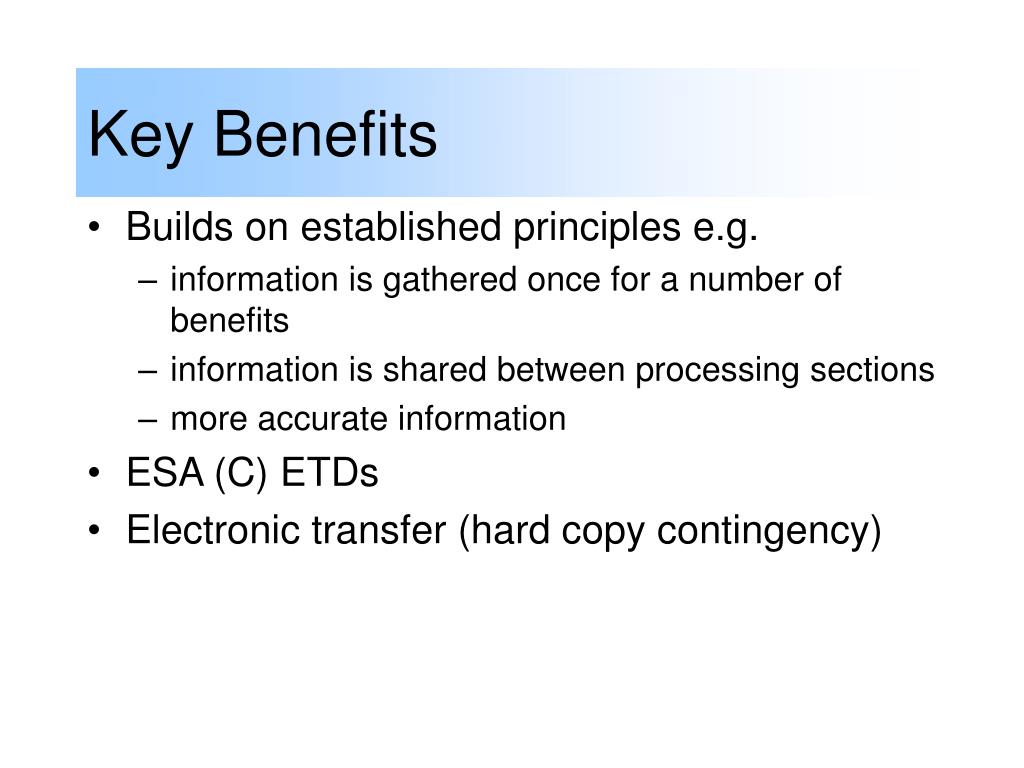 Key Benefits

• Builds on established principles e.g.
– information is gathered once for a number of benefits
– information is shared between processing sections
– more accurate information
• ESA (C) ETDs
• Electronic transfer (hard copy contingency)